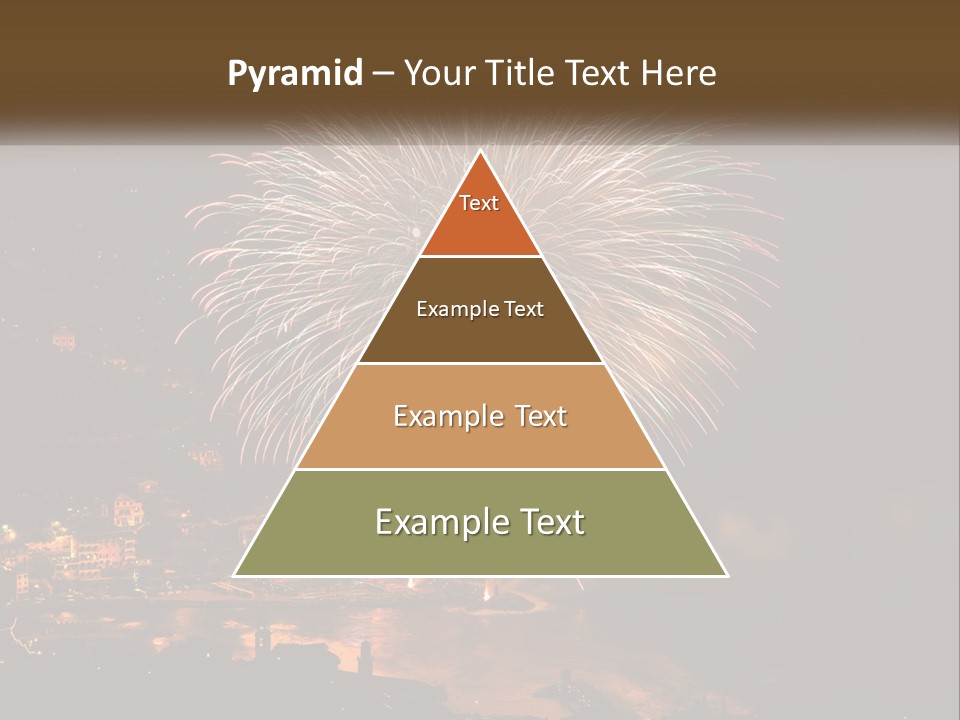 Pyramid – Your Title Text Here

Text

Example Text

Example Text

Example Text